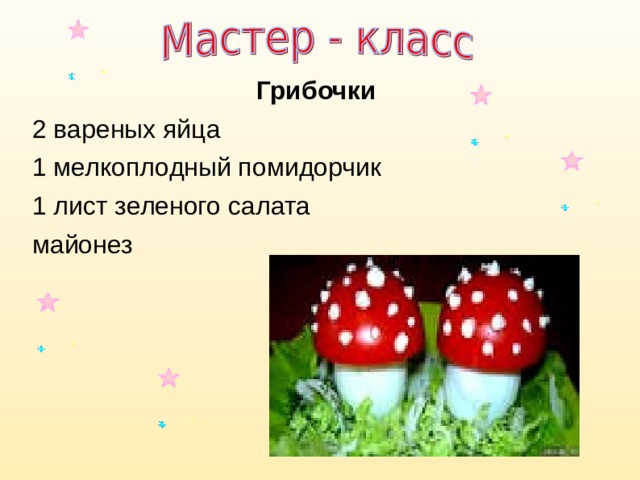 Мастер - класс

Грибочки

2 вареных яйца

1 мелкоплодный помидорчик

1 лист зеленого салата

майонез